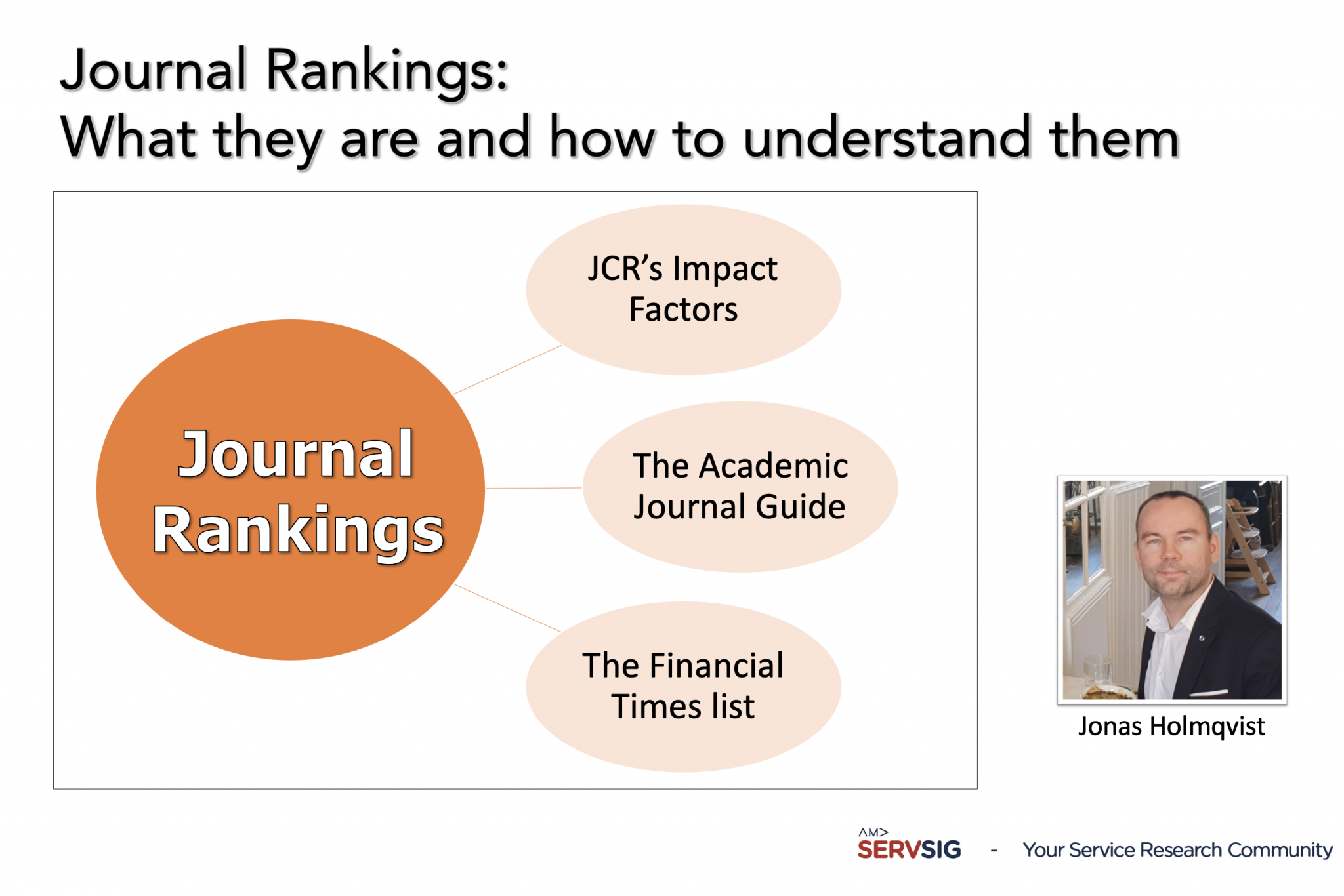 Journal Rankings:
What they are and how to understand them

Journal Rankings

JCR's Impact Factors

The Academic Journal Guide

The Financial Times list

Jonas Holmqvist

AM>
SERVSIG - Your Service Research Community